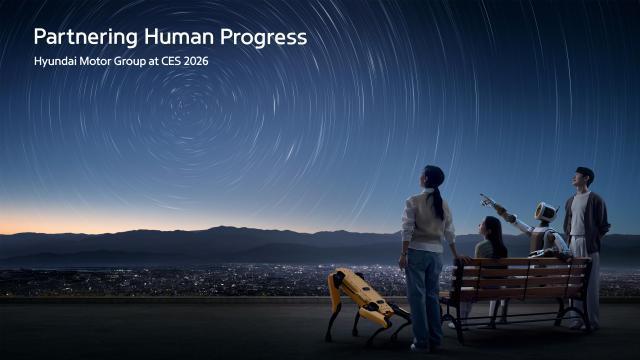 Partnering Human Progress
Hyundai Motor Group at CES 2026